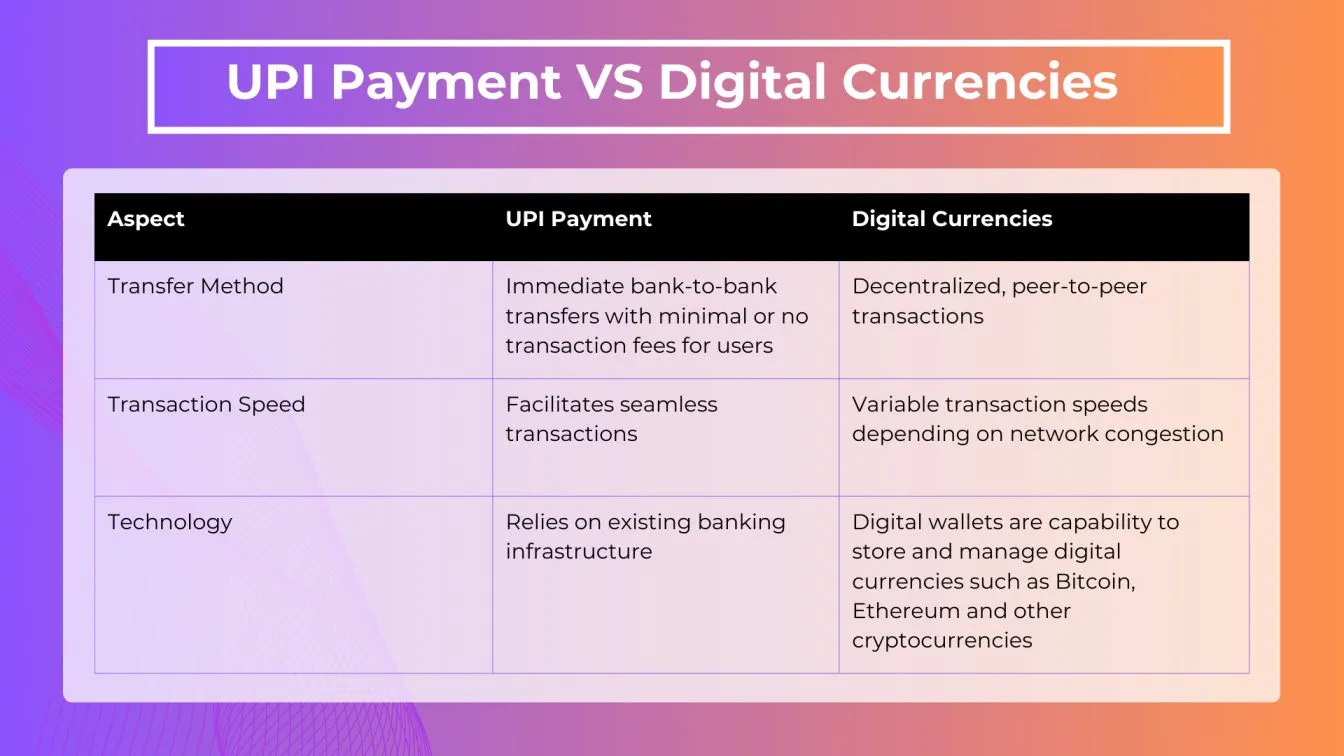 UPI Payment VS Digital Currencies

| Aspect | UPI Payment | Digital Currencies |
|---|---|---|
| Transfer Method | Immediate bank-to-bank transfers with minimal or no transaction fees for users | Decentralized, peer-to-peer transactions |
| Transaction Speed | Facilitates seamless transactions | Variable transaction speeds depending on network congestion |
| Technology | Relies on existing banking infrastructure | Digital wallets are capability to store and manage digital currencies such as Bitcoin, Ethereum and other cryptocurrencies |